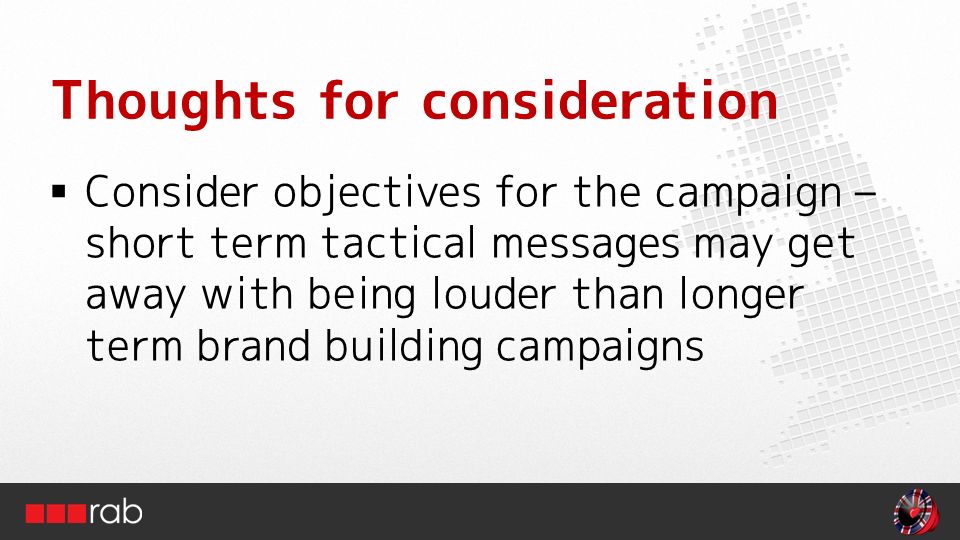 Thoughts for consideration

▪ Consider objectives for the campaign – short term tactical messages may get away with being louder than longer term brand building campaigns

rab